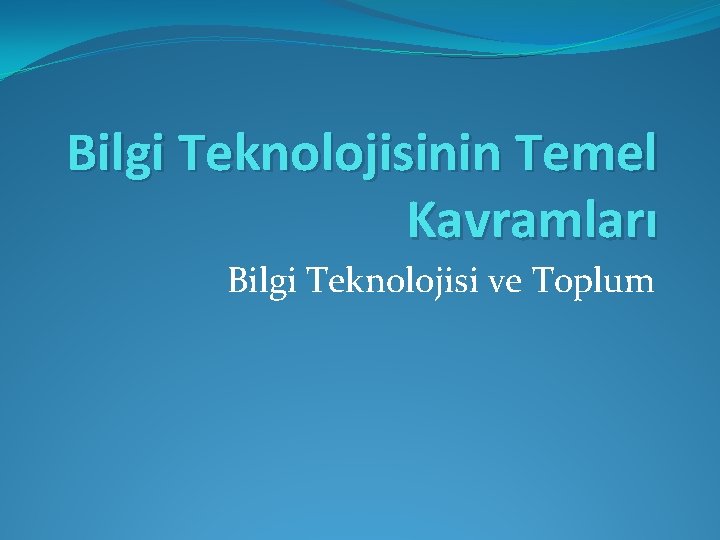 Bilgi Teknolojisinin Temel Kavramları

Bilgi Teknolojisi ve Toplum